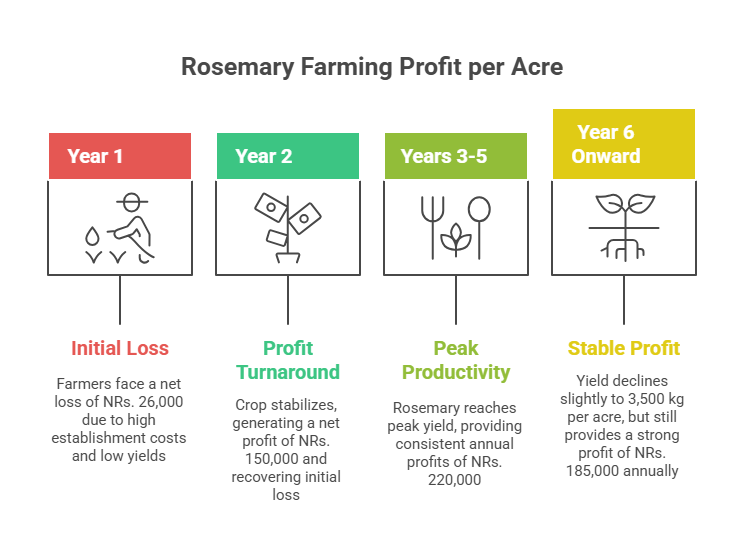 Rosemary Farming Profit per Acre

Year 1

Initial Loss

Farmers face a net loss of NRs. 26,000 due to high establishment costs and low yields

Year 2

Profit Turnaround

Crop stabilizes, generating a net profit of NRs. 150,000 and recovering initial loss

Years 3-5

Peak Productivity

Rosemary reaches peak yield, providing consistent annual profits of NRs. 220,000

Year 6 Onward

Stable Profit

Yield declines slightly to 3,500 kg per acre, but still provides a strong profit of NRs. 185,000 annually